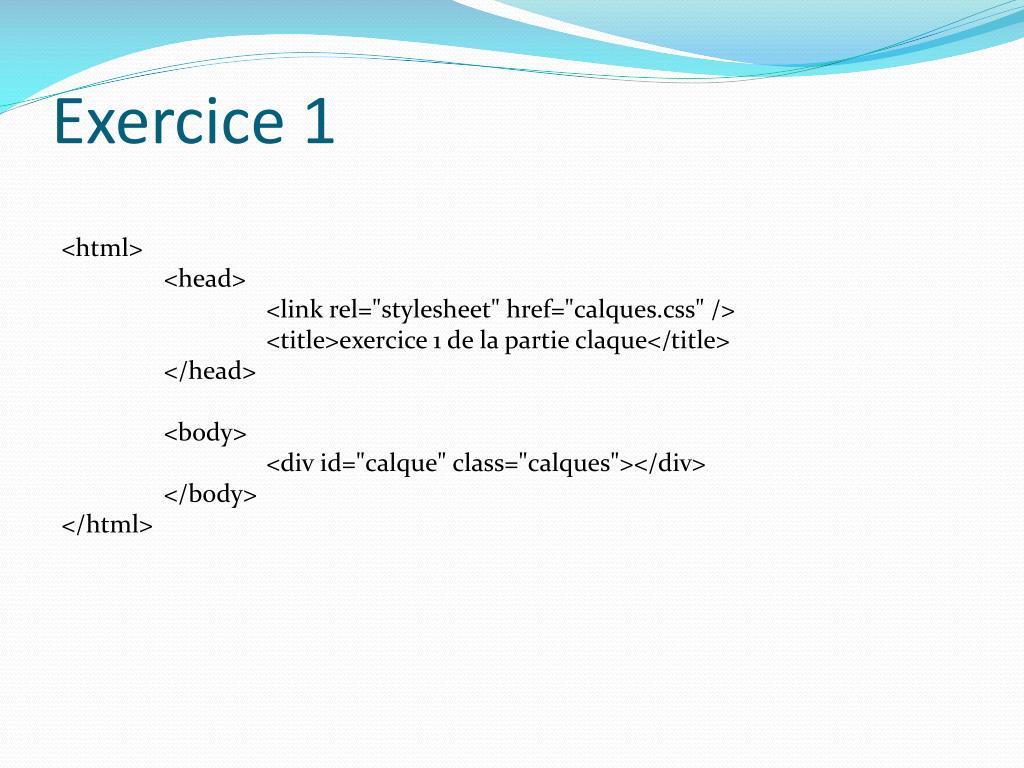 Exercice 1

<html>
<head>
<link rel="stylesheet" href="calques.css" />
<title>exercice 1 de la partie claque</title>
</head>

<body>
<div id="calque" class="calques"></div>
</body>
</html>